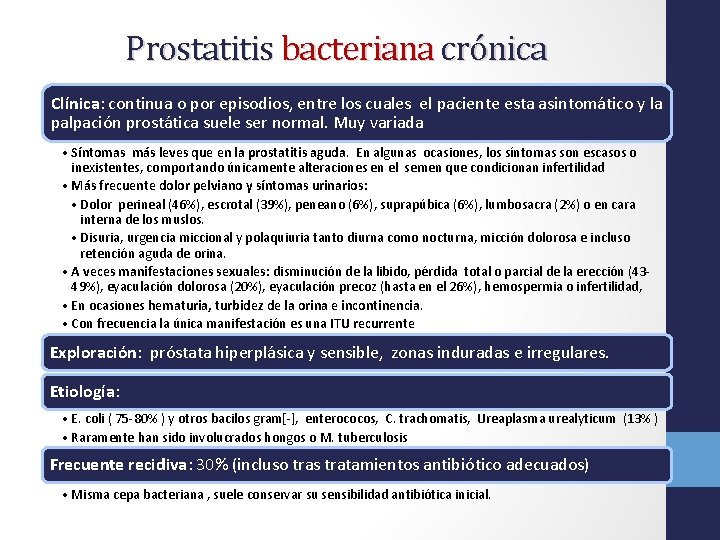 Prostatitis bacteriana crónica

Clínica: continua o por episodios, entre los cuales el paciente esta asintomático y la palpación prostática suele ser normal. Muy variada

• Síntomas más leves que en la prostatitis aguda. En algunas ocasiones, los síntomas son escasos o inexistentes, comportando únicamente alteraciones en el semen que condicionan infertilidad
• Más frecuente dolor pelviano y síntomas urinarios:
• Dolor perineal (46%), escrotal (39%), peneano (6%), suprapúbica (6%), lumbosacra (2%) o en cara interna de los muslos.
• Disuria, urgencia miccional y polaquiuria tanto diurna como nocturna, micción dolorosa e incluso retención aguda de orina.
• A veces manifestaciones sexuales: disminución de la libido, pérdida total o parcial de la erección (43-49%), eyaculación dolorosa (20%), eyaculación precoz (hasta en el 26%), hemospermia o infertilidad,
• En ocasiones hematuria, turbidez de la orina e incontinencia.
• Con frecuencia la única manifestación es una ITU recurrente

Exploración: próstata hiperplásica y sensible, zonas induradas e irregulares.

Etiología:

• E. coli ( 75-80% ) y otros bacilos gram[-], enterococos, C. trachomatis, Ureaplasma urealyticum (13% )
• Raramente han sido involucrados hongos o M. tuberculosis

Frecuente recidiva: 30% (incluso tras tratamientos antibiótico adecuados)

• Misma cepa bacteriana , suele conservar su sensibilidad antibiótica inicial.